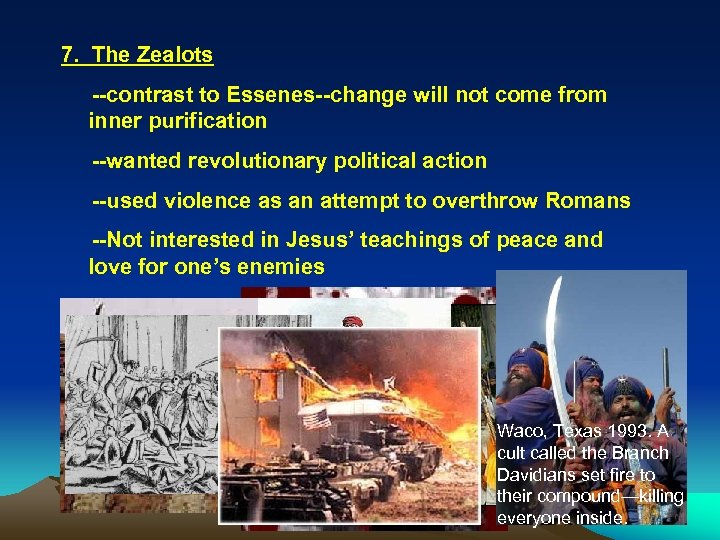 7. The Zealots

--contrast to Essenes--change will not come from inner purification

--wanted revolutionary political action

--used violence as an attempt to overthrow Romans

--Not interested in Jesus' teachings of peace and love for one's enemies

Waco, Texas 1993. A cult called the Branch Davidians set fire to their compound—killing everyone inside.